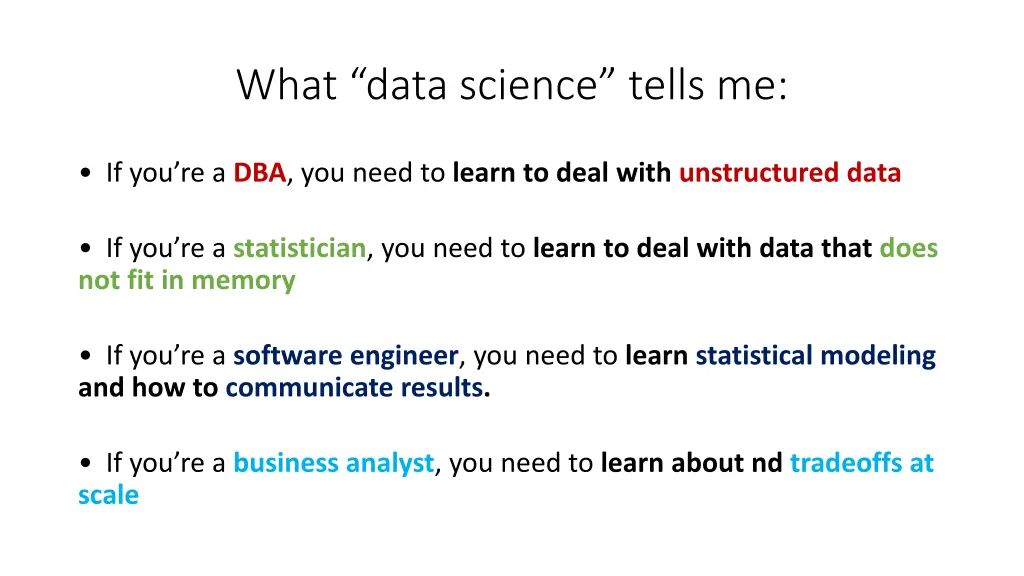 What “data science” tells me:

• If you’re a DBA, you need to learn to deal with unstructured data

• If you’re a statistician, you need to learn to deal with data that does not fit in memory

• If you’re a software engineer, you need to learn statistical modeling and how to communicate results.

• If you’re a business analyst, you need to learn about nd tradeoffs at scale